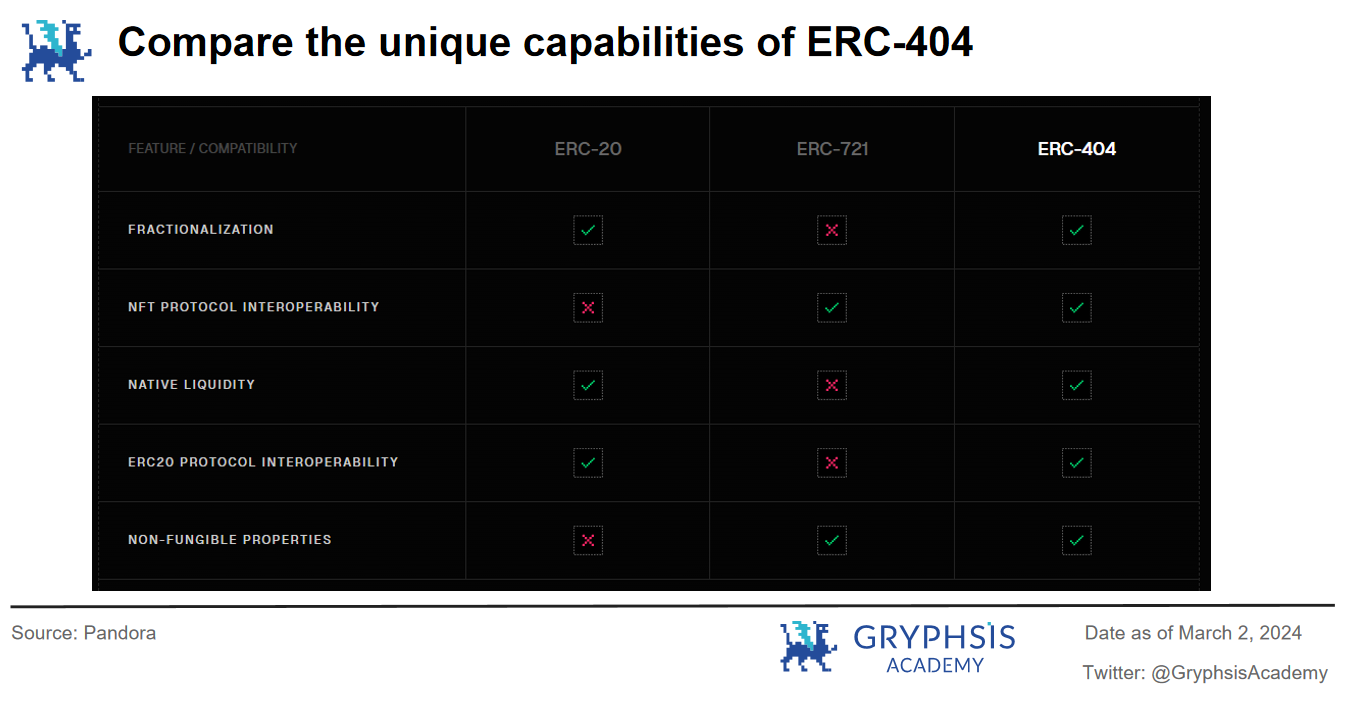 Compare the unique capabilities of ERC-404

| FEATURE / COMPATIBILITY | ERC-20 | ERC-721 | ERC-404 |
|---|---|---|---|
| FRACTIONALIZATION | ✓ | ✗ | ✓ |
| NFT PROTOCOL INTEROPERABILITY | ✗ | ✓ | ✓ |
| NATIVE LIQUIDITY | ✓ | ✗ | ✓ |
| ERC20 PROTOCOL INTEROPERABILITY | ✓ | ✗ | ✓ |
| NON-FUNGIBLE PROPERTIES | ✗ | ✓ | ✓ |

Source: Pandora

GRYPHSIS ACADEMY

Date as of March 2, 2024

Twitter: @GryphsisAcademy